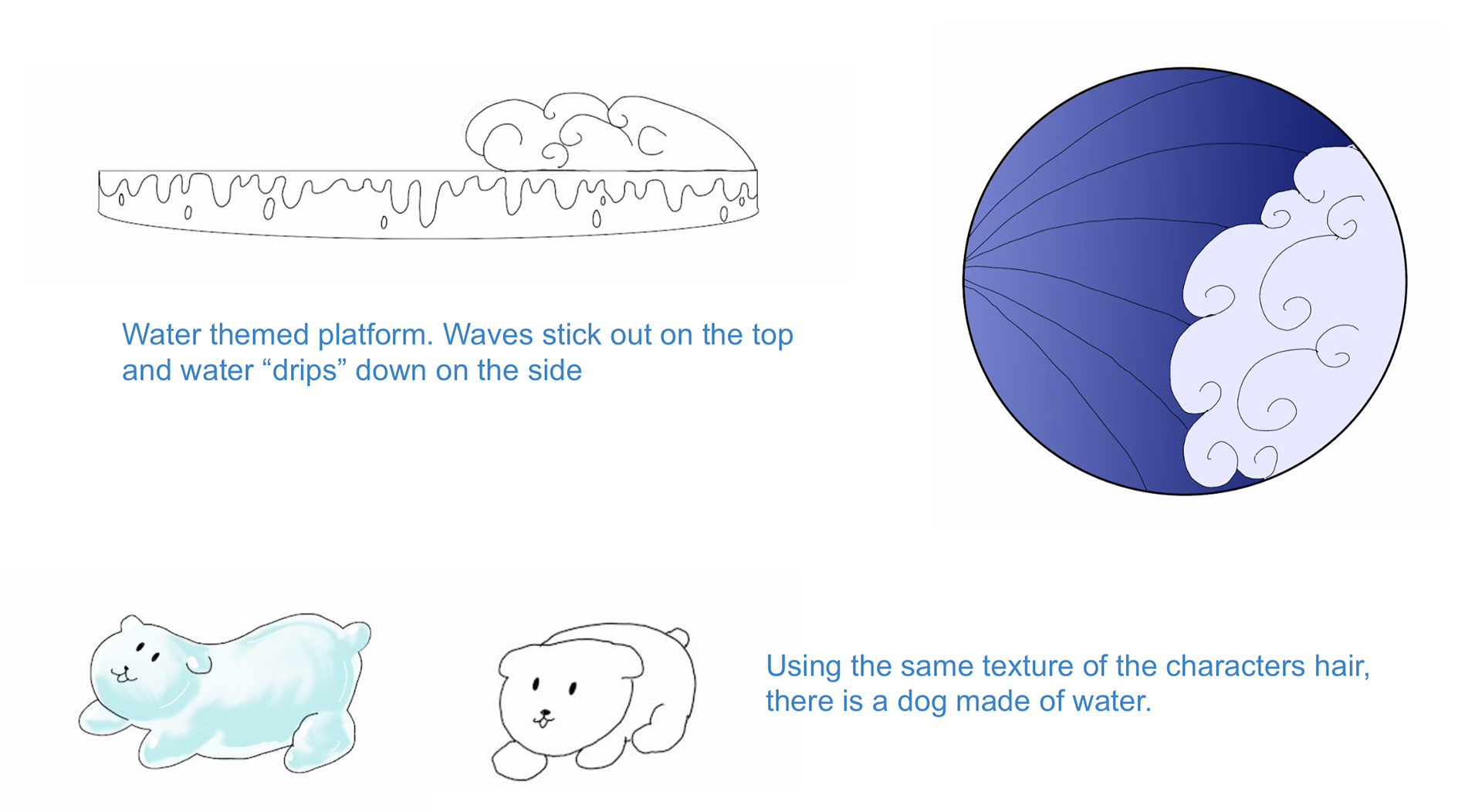 Water themed platform. Waves stick out on the top and water “drips” down on the side

Using the same texture of the characters hair, there is a dog made of water.